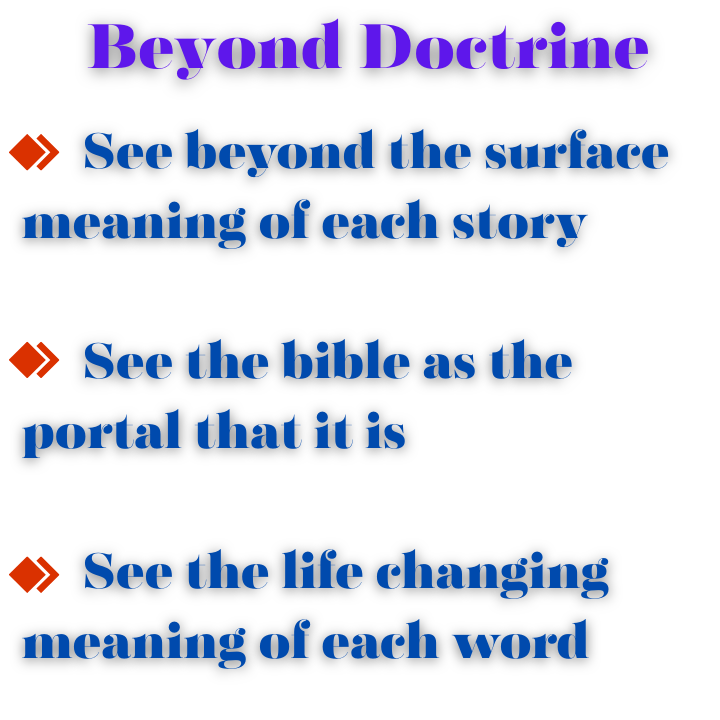 Beyond Doctrine

See beyond the surface meaning of each story

See the bible as the portal that it is

See the life changing meaning of each word